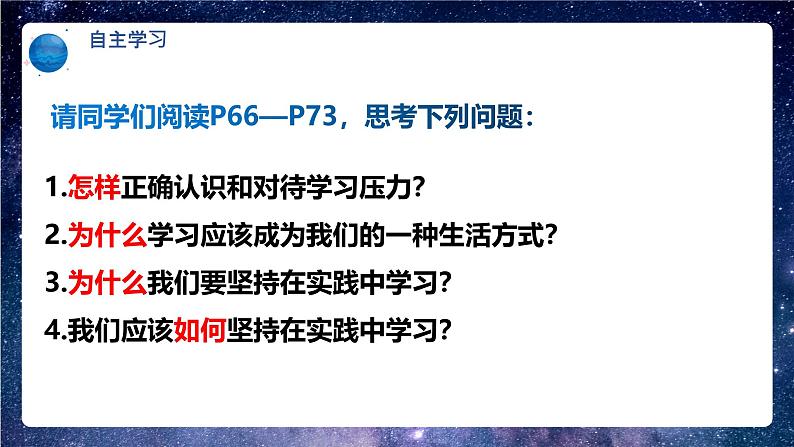 自主学习

请同学们阅读P66—P73，思考下列问题：

1.怎样正确认识和对待学习压力？

2.为什么学习应该成为我们的一种生活方式？

3.为什么我们要坚持在实践中学习？

4.我们应该如何坚持在实践中学习？